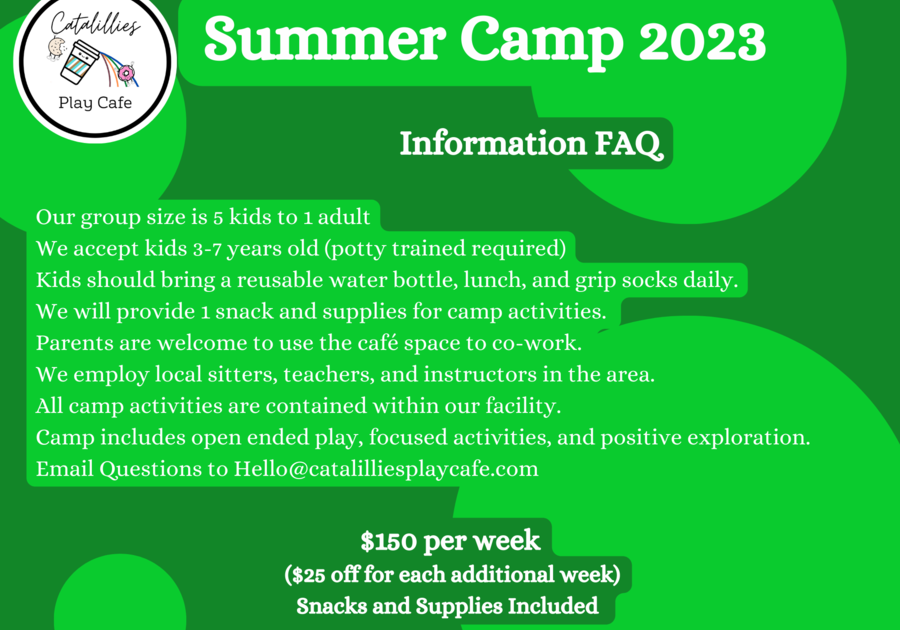 Catalillies
Play Cafe

Summer Camp 2023

Information FAQ

Our group size is 5 kids to 1 adult
We accept kids 3-7 years old (potty trained required)
Kids should bring a reusable water bottle, lunch, and grip socks daily.
We will provide 1 snack and supplies for camp activities.
Parents are welcome to use the café space to co-work.
We employ local sitters, teachers, and instructors in the area.
All camp activities are contained within our facility.
Camp includes open ended play, focused activities, and positive exploration.
Email Questions to Hello@catalilliesplaycafe.com

$150 per week
($25 off for each additional week)
Snacks and Supplies Included